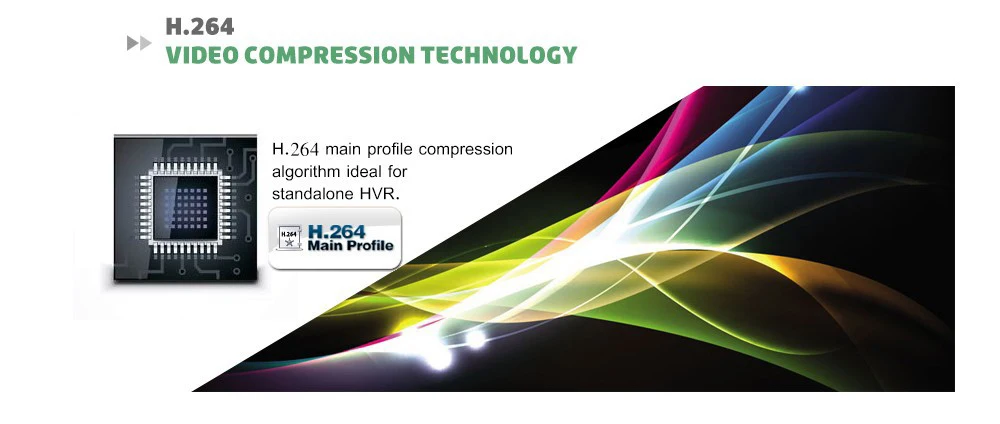 H.264
VIDEO COMPRESSION TECHNOLOGY

H.264 main profile compression algorithm ideal for standalone HVR.

H.264
H.264
Main Profile